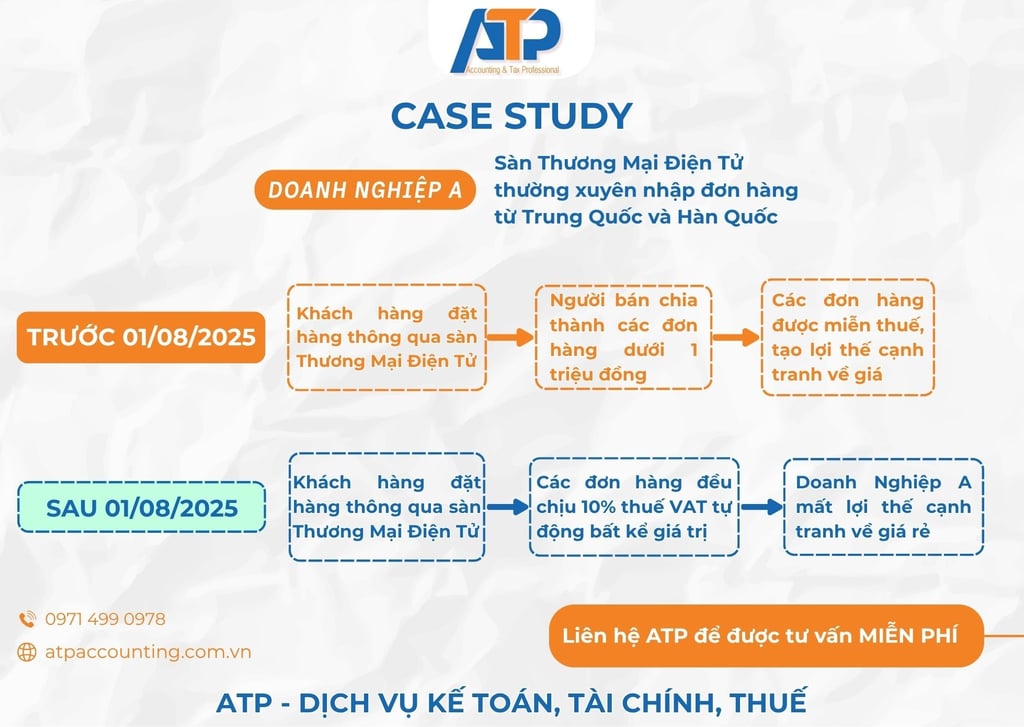 ATP
Accounting & Tax Professional

CASE STUDY

DOANH NGHIỆP A

Sàn Thương Mại Điện Tử thường xuyên nhập đơn hàng từ Trung Quốc và Hàn Quốc

TRƯỚC 01/08/2025

Khách hàng đặt hàng thông qua sàn Thương Mại Điện Tử

Người bán chia thành các đơn hàng dưới 1 triệu đồng

Các đơn hàng được miễn thuế, tạo lợi thế cạnh tranh về giá

SAU 01/08/2025

Khách hàng đặt hàng thông qua sàn Thương Mại Điện Tử

Các đơn hàng đều chịu 10% thuế VAT tự động bất kể giá trị

Doanh Nghiệp A mất lợi thế cạnh tranh về giá rẻ

0971 499 0978

atpaccounting.com.vn

Liên hệ ATP để được tư vấn MIỄN PHÍ

ATP - DỊCH VỤ KẾ TOÁN, TÀI CHÍNH, THUẾ